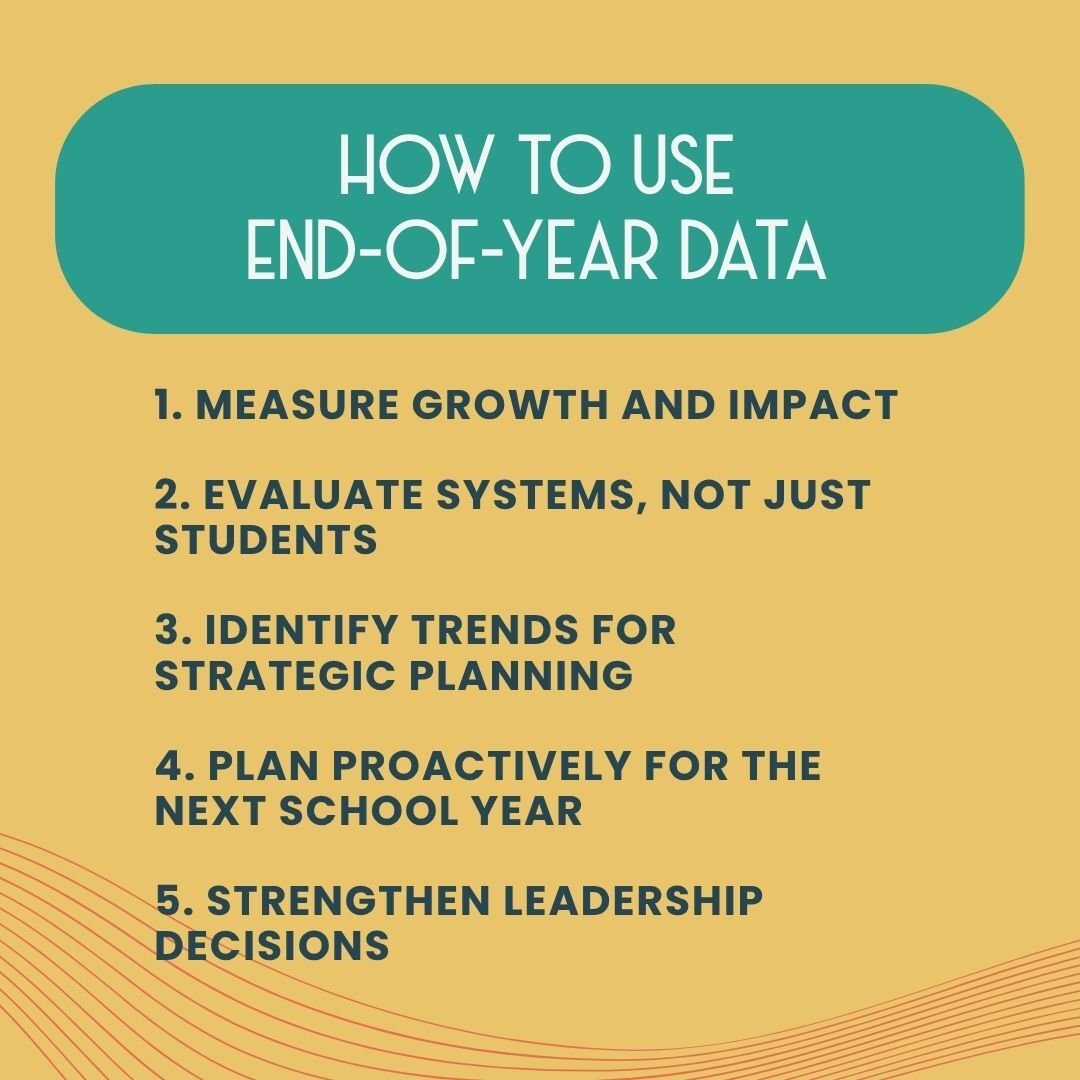 HOW TO USE
END-OF-YEAR DATA

1. MEASURE GROWTH AND IMPACT

2. EVALUATE SYSTEMS, NOT JUST STUDENTS

3. IDENTIFY TRENDS FOR STRATEGIC PLANNING

4. PLAN PROACTIVELY FOR THE NEXT SCHOOL YEAR

5. STRENGTHEN LEADERSHIP DECISIONS